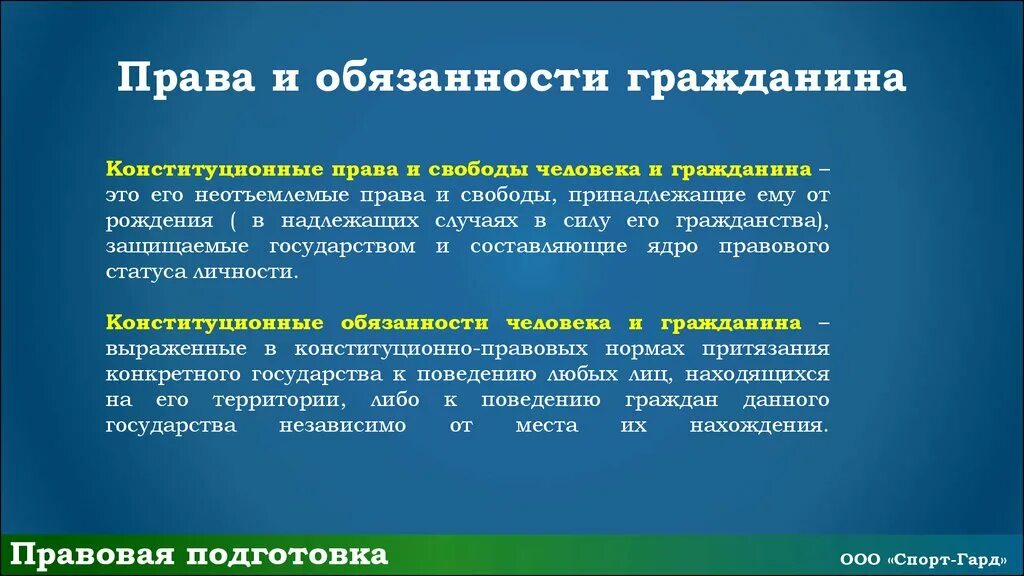 Права и обязанности гражданина

Конституционные права и свободы человека и гражданина – это его неотъемлемые права и свободы, принадлежащие ему от рождения ( в надлежащих случаях в силу его гражданства), защищаемые государством и составляющие ядро правового статуса личности.

Конституционные обязанности человека и гражданина – выраженные в конституционно-правовых нормах притязания конкретного государства к поведению любых лиц, находящихся на его территории, либо к поведению граждан данного государства независимо от места их нахождения.

Правовая подготовка

ООО «Спорт-Гард»